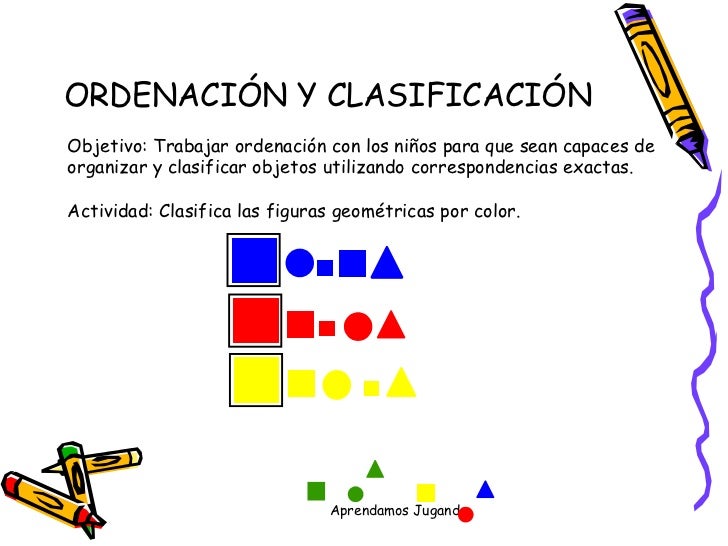 ORDENACIÓN Y CLASIFICACIÓN

Objetivo: Trabajar ordenación con los niños para que sean capaces de organizar y clasificar objetos utilizando correspondencias exactas.

Actividad: Clasifica las figuras geométricas por color.

Aprendamos Jugand